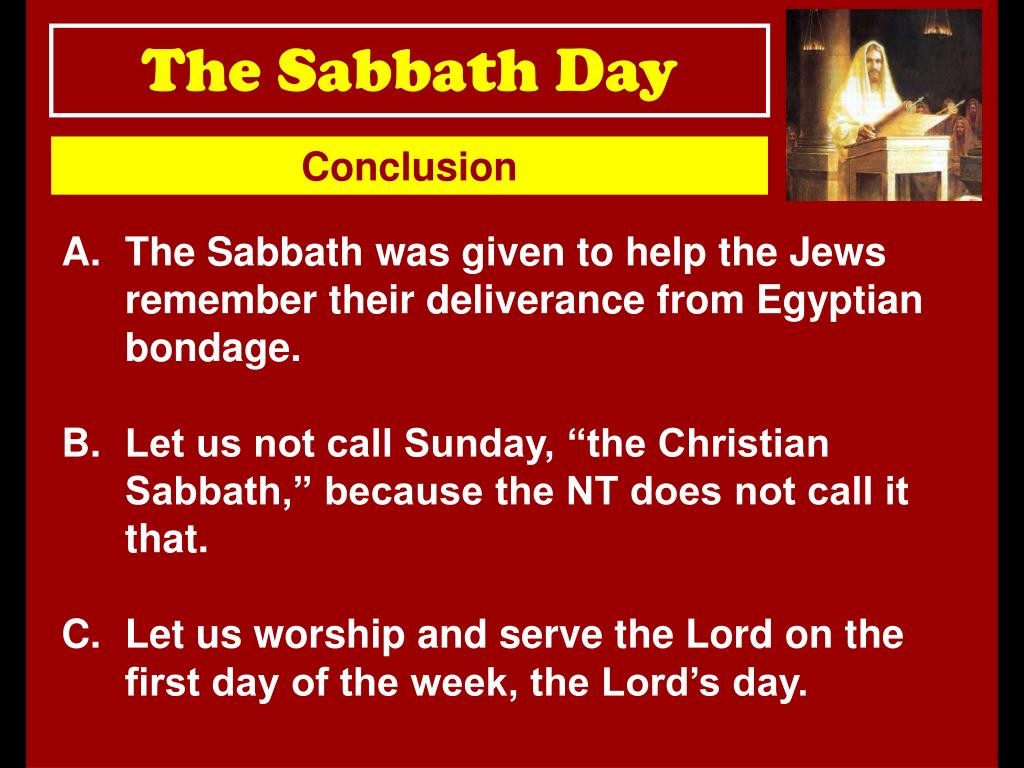 The Sabbath Day

Conclusion

A. The Sabbath was given to help the Jews remember their deliverance from Egyptian bondage.

B. Let us not call Sunday, “the Christian Sabbath,” because the NT does not call it that.

C. Let us worship and serve the Lord on the first day of the week, the Lord’s day.